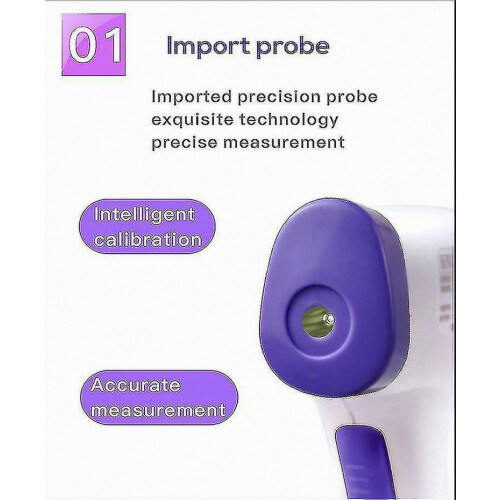 01

Import probe

Imported precision probe
exquisite technology
precise measurement

Intelligent
calibration

Accurate
measurement